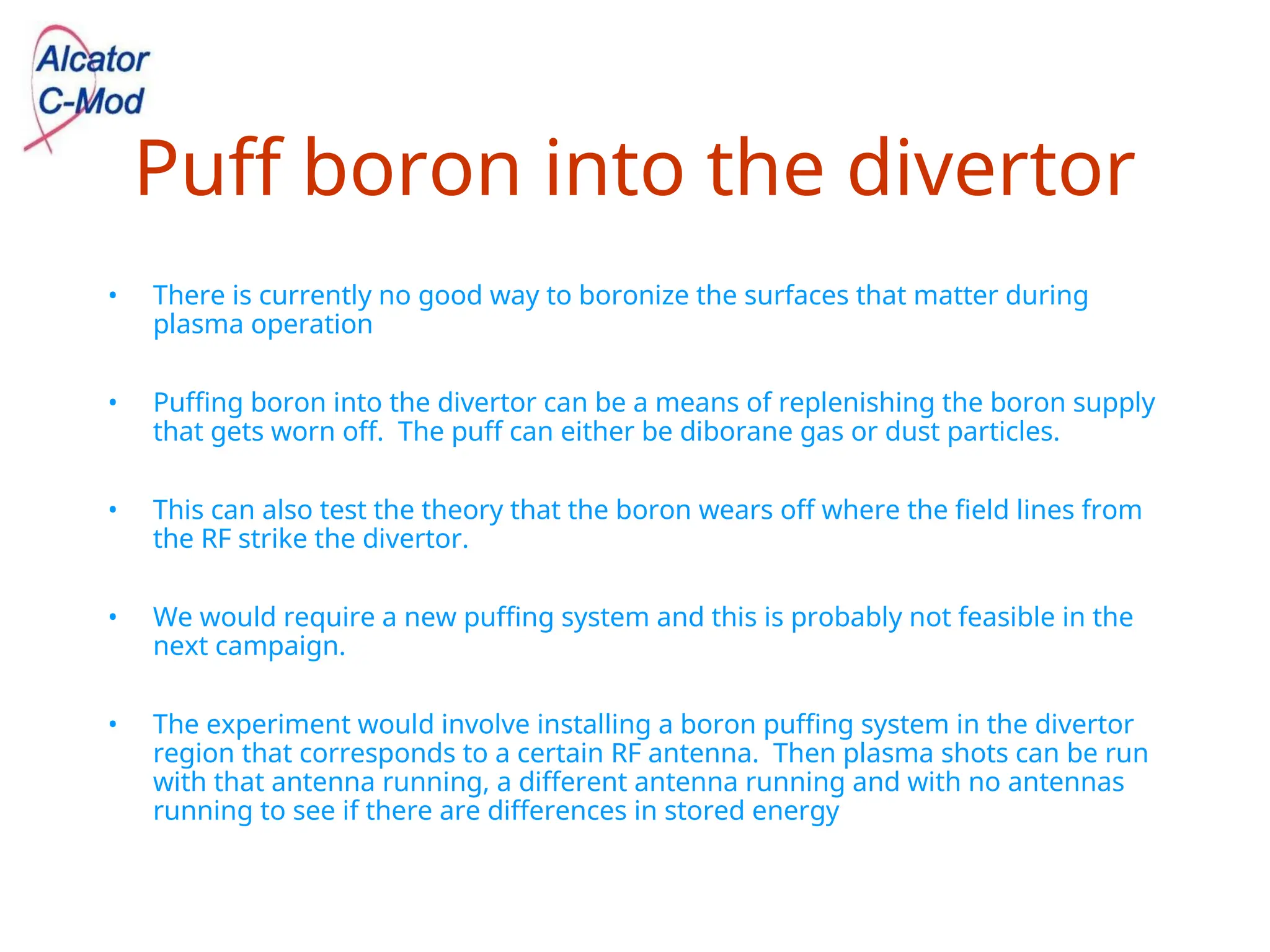 Alcator C-Mod

Puff boron into the divertor

• There is currently no good way to boronize the surfaces that matter during plasma operation

• Puffing boron into the divertor can be a means of replenishing the boron supply that gets worn off. The puff can either be diborane gas or dust particles.

• This can also test the theory that the boron wears off where the field lines from the RF strike the divertor.

• We would require a new puffing system and this is probably not feasible in the next campaign.

• The experiment would involve installing a boron puffing system in the divertor region that corresponds to a certain RF antenna. Then plasma shots can be run with that antenna running, a different antenna running and with no antennas running to see if there are differences in stored energy